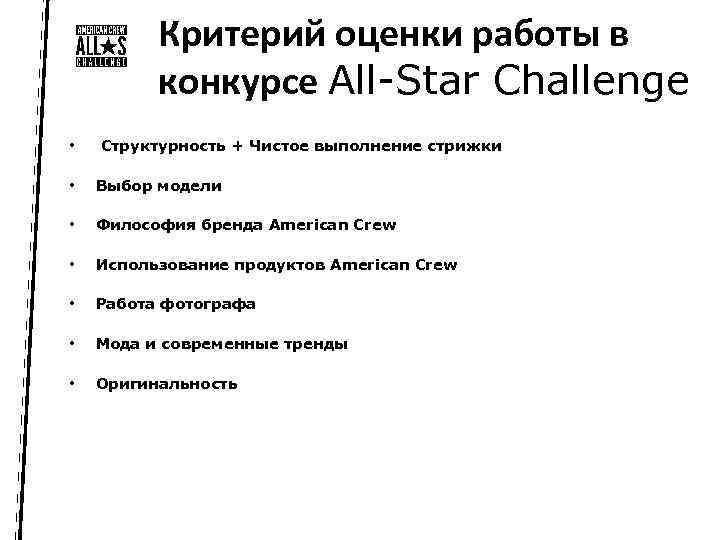 AMERICAN CREW
ALL★S
CHALLENGE

Критерий оценки работы в конкурсе All-Star Challenge

• Структурность + Чистое выполнение стрижки
• Выбор модели
• Философия бренда American Crew
• Использование продуктов American Crew
• Работа фотографа
• Мода и современные тренды
• Оригинальность